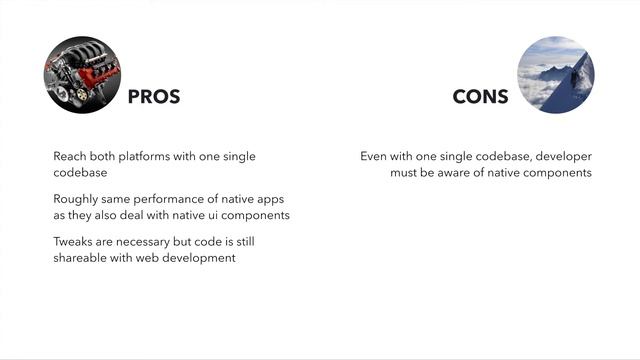 PROS

Reach both platforms with one single codebase

Roughly same performance of native apps as they also deal with native ui components

Tweaks are necessary but code is still shareable with web development

CONS

Even with one single codebase, developer must be aware of native components